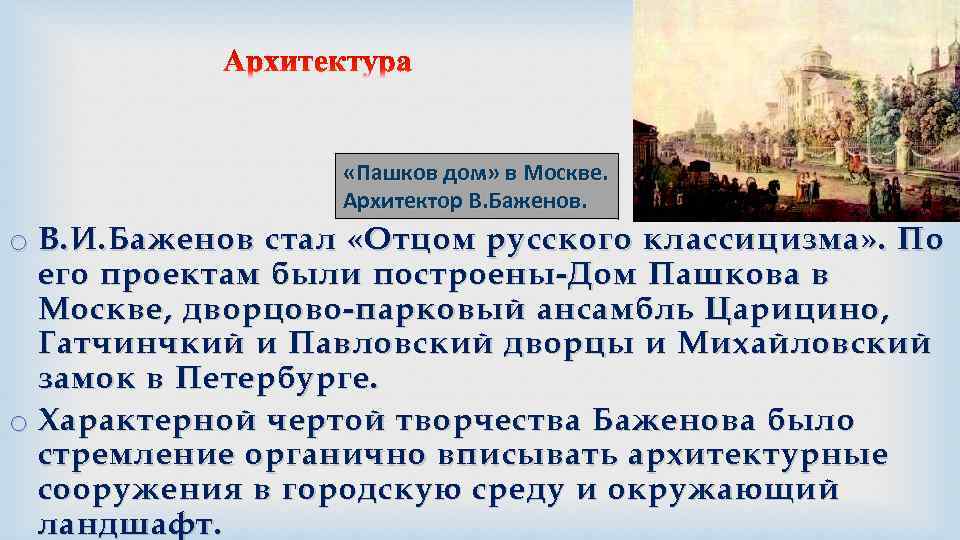 Архитектура

«Пашков дом» в Москве. Архитектор В.Баженов.

o В.И.Баженов стал «Отцом русского классицизма». По его проектам были построены-Дом Пашкова в Москве, дворцово-парковый ансамбль Царицино, Гатчинчкий и Павловский дворцы и Михайловский замок в Петербурге.

o Характерной чертой творчества Баженова было стремление органично вписывать архитектурные сооружения в городскую среду и окружающий ландшафт.